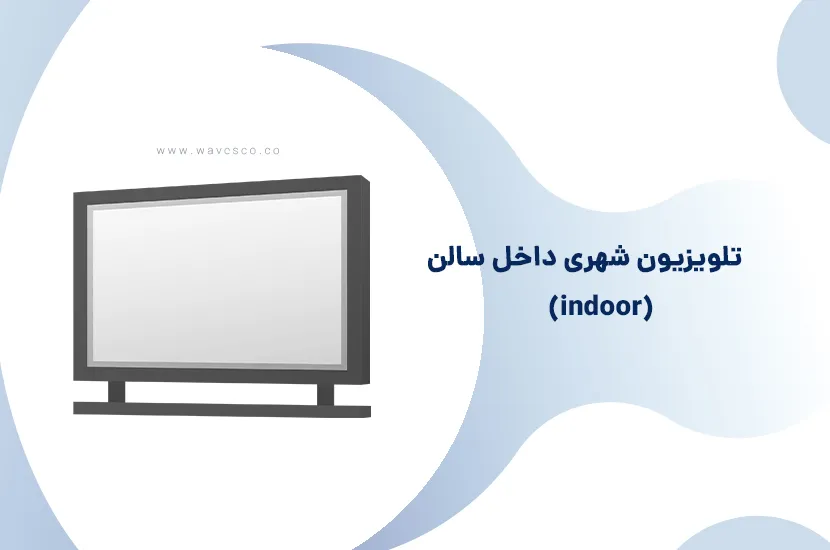 www.wavcsco.co

تلویزیون شهری داخل سالن
(indoor)